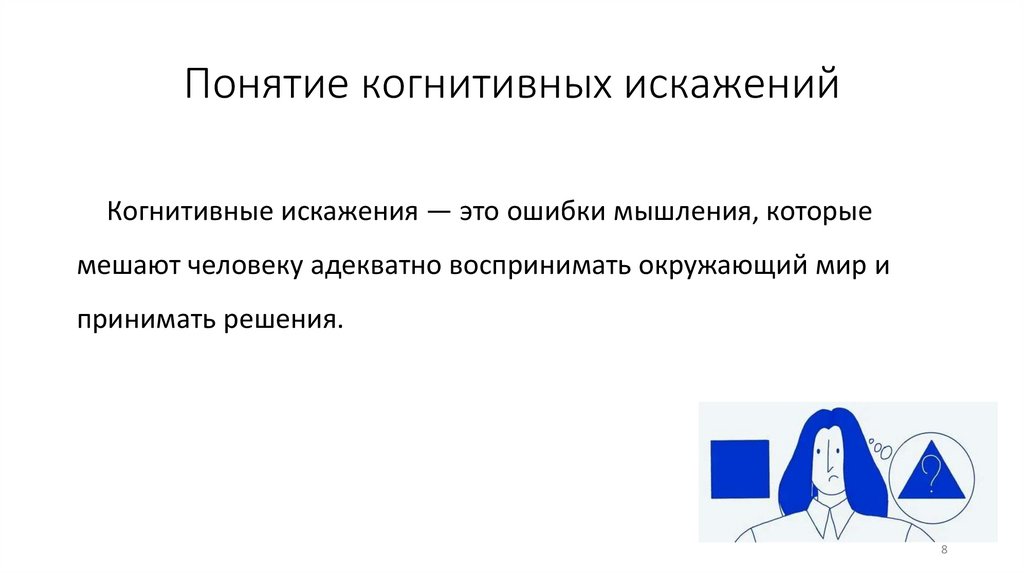 Понятие когнитивных искажений

Когнитивные искажения — это ошибки мышления, которые мешают человеку адекватно воспринимать окружающий мир и принимать решения.

?

8